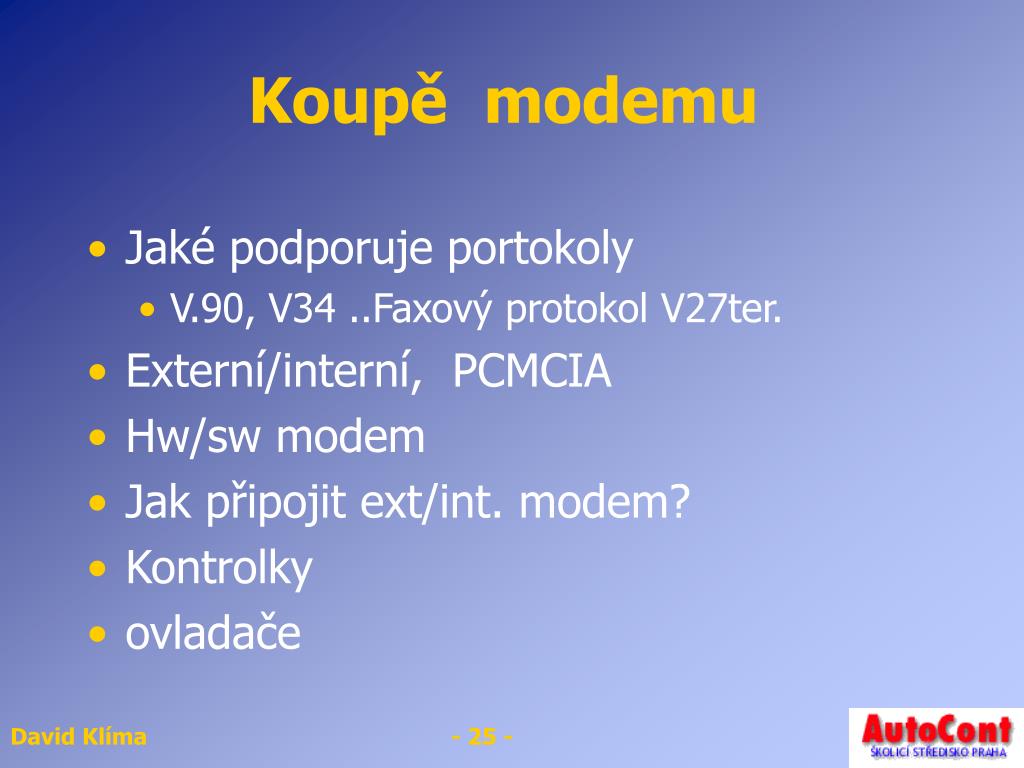 Koupě modemu

• Jaké podporuje portokoly
  • V.90, V34 ..Faxový protokol V27ter.
• Externí/interní, PCMCIA
• Hw/sw modem
• Jak připojit ext/int. modem?
• Kontrolky
• ovladače

David Klíma

- 25 -

AutoCont
ŠKOLICÍ STŘEDISKO PRAHA